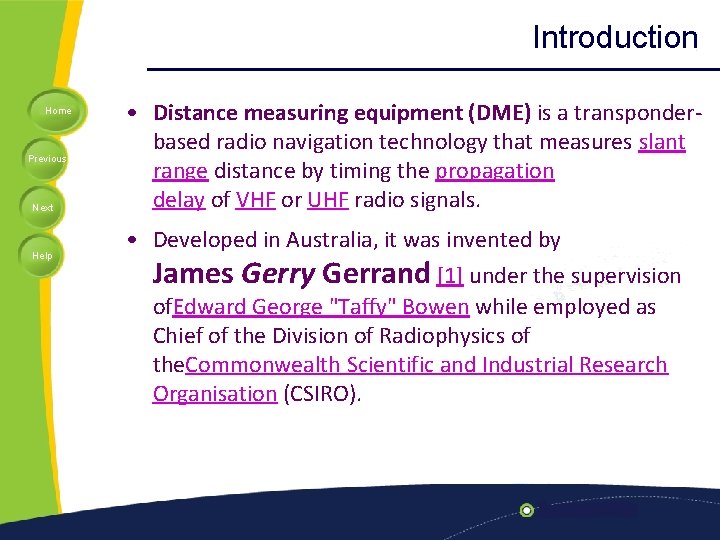 Introduction

Home

Previous

Next

Help

• Distance measuring equipment (DME) is a transponder-based radio navigation technology that measures slant range distance by timing the propagation delay of VHF or UHF radio signals.

• Developed in Australia, it was invented by James Gerry Gerrand [1] under the supervision ofEdward George "Taffy" Bowen while employed as Chief of the Division of Radiophysics of theCommonwealth Scientific and Industrial Research Organisation (CSIRO).